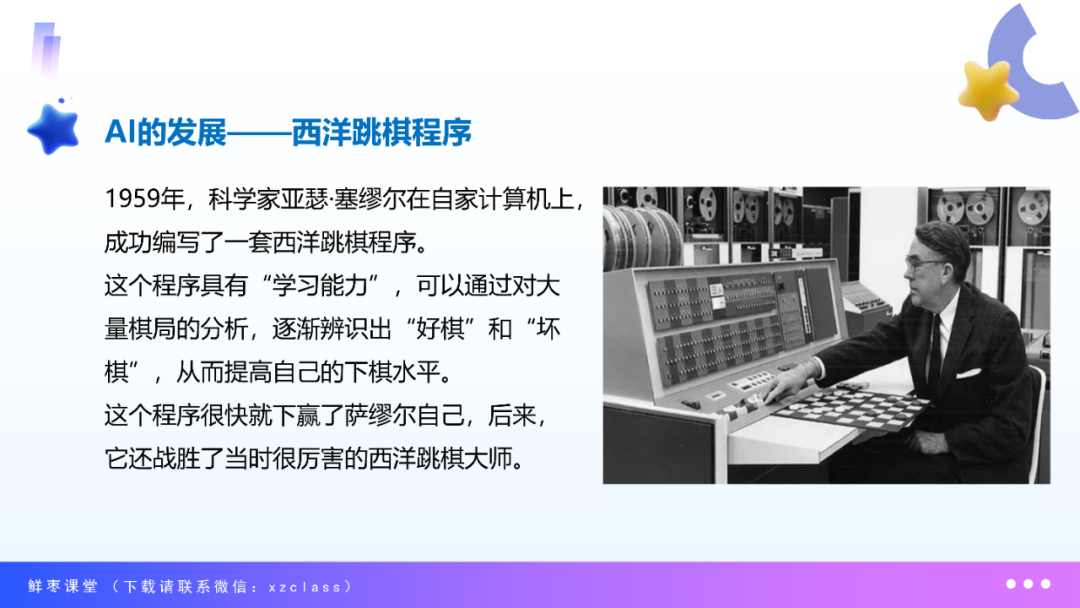 AI的发展——西洋跳棋程序

1959年，科学家亚瑟·塞缪尔在自家计算机上，成功编写了一套西洋跳棋程序。
这个程序具有“学习能力”，可以通过对大量棋局的分析，逐渐辨识出“好棋”和“坏棋”，从而提高自己的下棋水平。
这个程序很快就下赢了萨缪尔自己，后来，它还战胜了当时很厉害的西洋跳棋大师。

鲜枣课堂（下载请联系微信：xzclass）